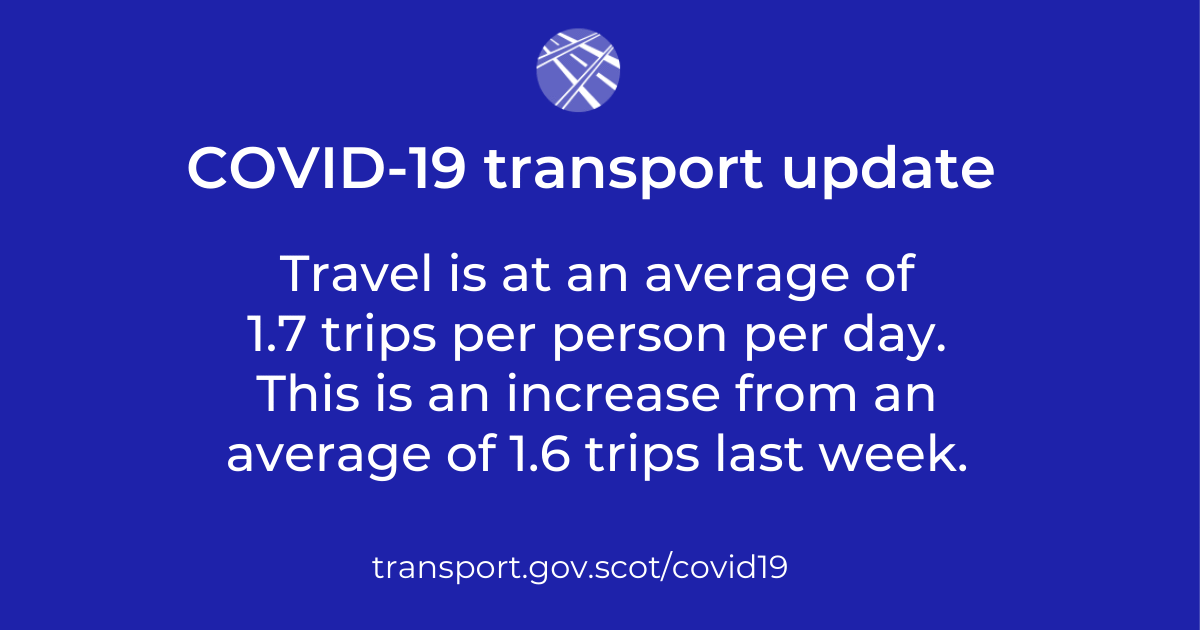 COVID-19 transport update

Travel is at an average of 1.7 trips per person per day. This is an increase from an average of 1.6 trips last week.

transport.gov.scot/covid19